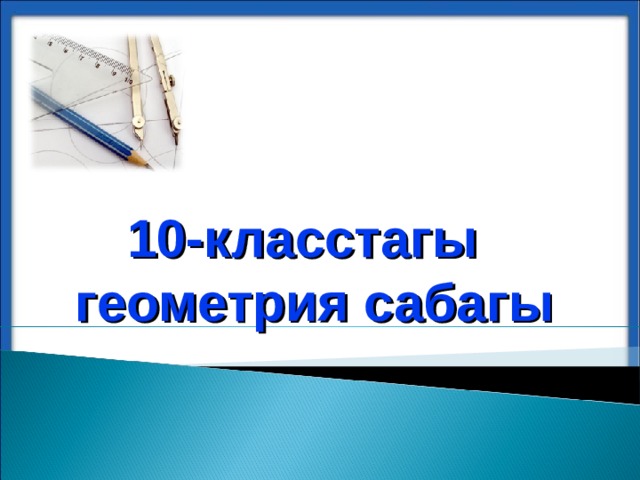 10-класстагы геометрия сабагы